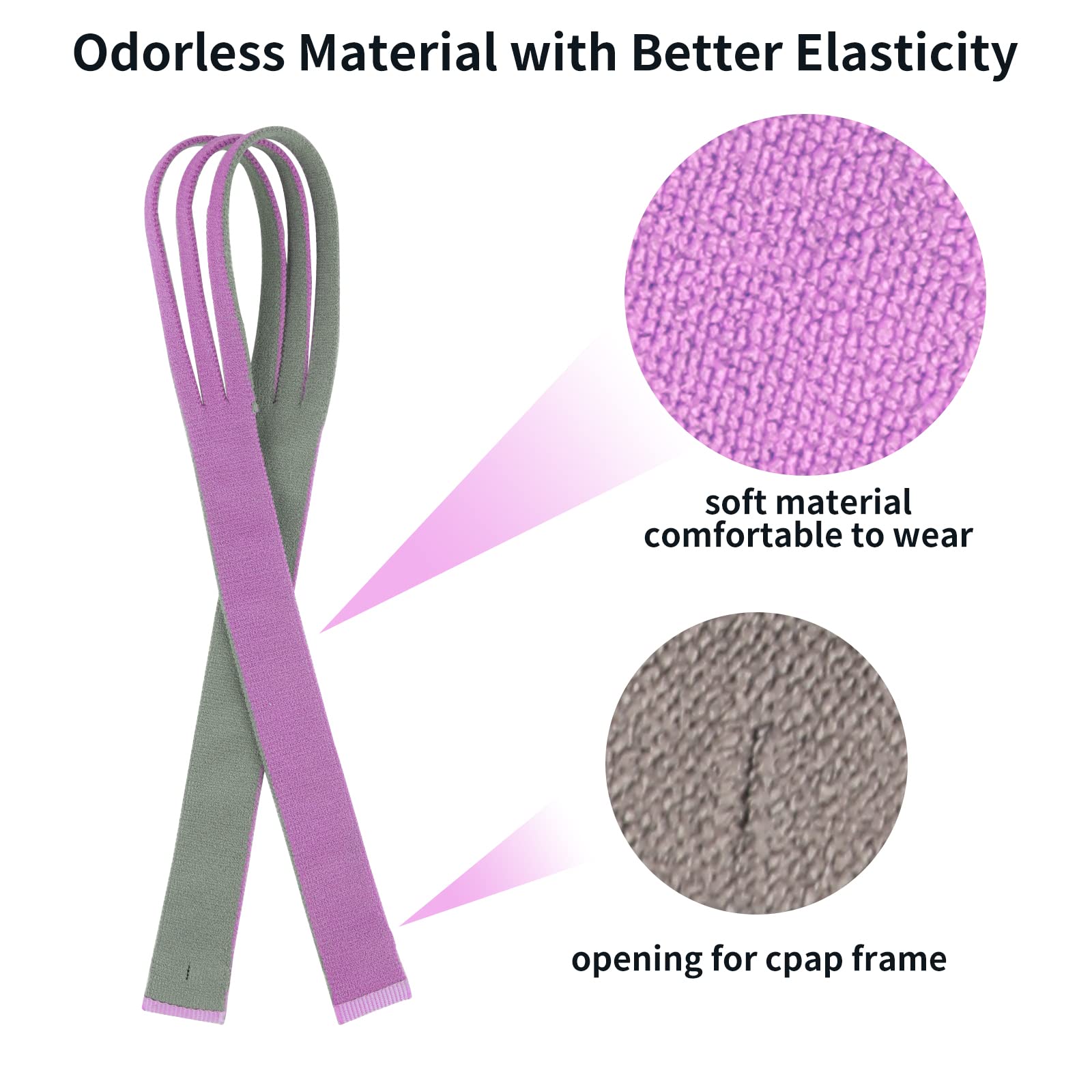 Odorless Material with Better Elasticity

soft material comfortable to wear

opening for cpap frame